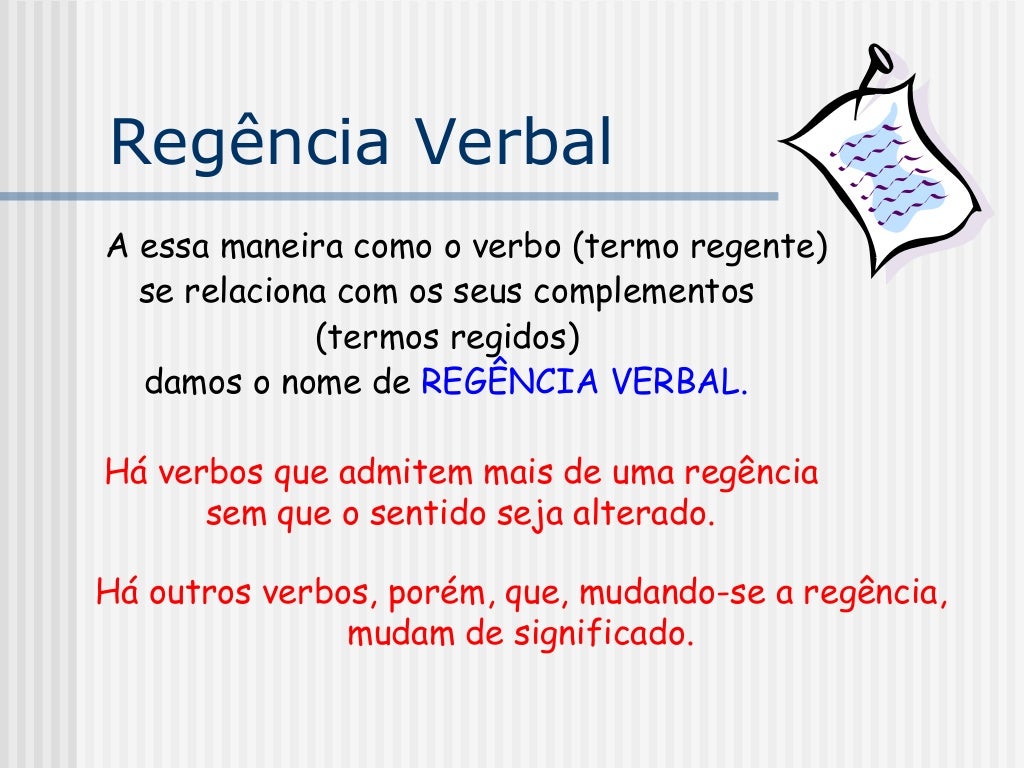 Regência Verbal

A essa maneira como o verbo (termo regente) se relaciona com os seus complementos (termos regidos) damos o nome de REGÊNCIA VERBAL.

Há verbos que admitem mais de uma regência sem que o sentido seja alterado.

Há outros verbos, porém, que, mudando-se a regência, mudam de significado.